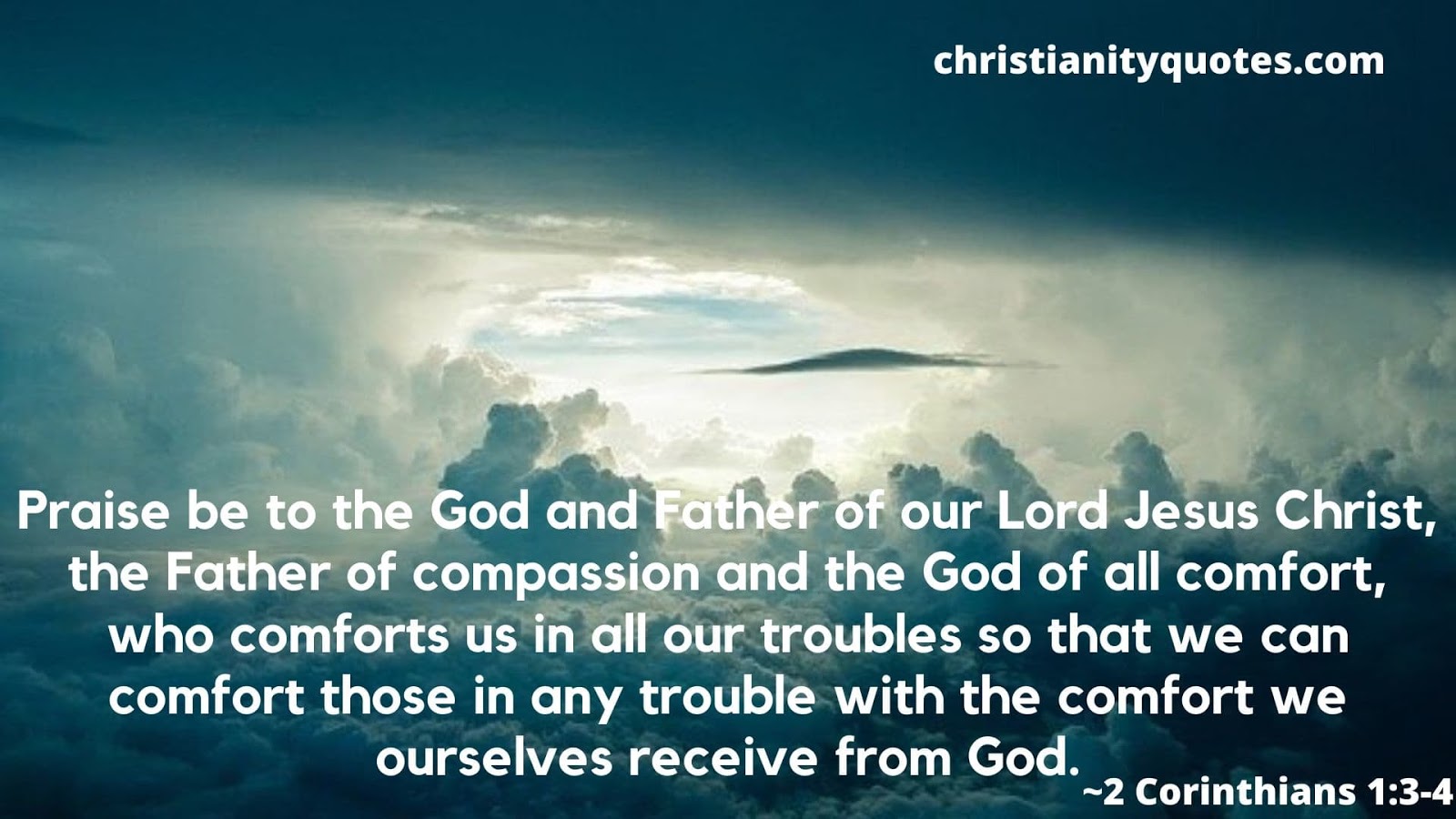 christianityquotes.com

Praise be to the God and Father of our Lord Jesus Christ, the Father of compassion and the God of all comfort, who comforts us in all our troubles so that we can comfort those in any trouble with the comfort we ourselves receive from God.

~2 Corinthians 1:3-4